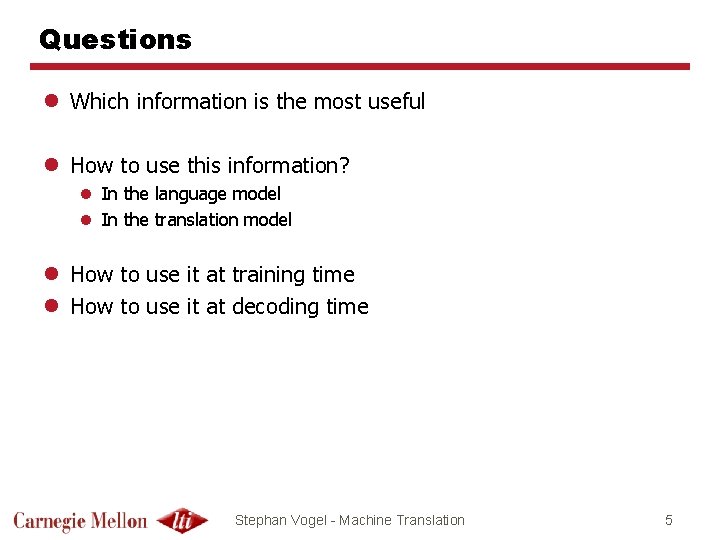 Questions

- Which information is the most useful

- How to use this information?
  - In the language model
  - In the translation model

- How to use it at training time
- How to use it at decoding time

Carnegie Mellon lti

Stephan Vogel - Machine Translation

5